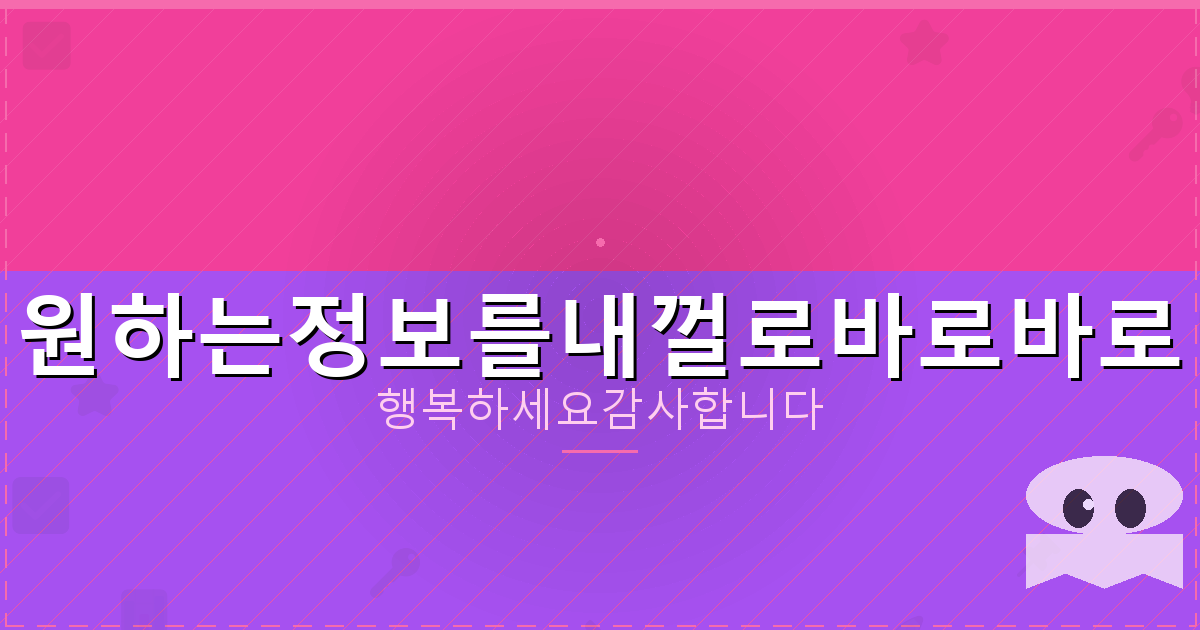 원하는정보를내껄로바로바로

행복하세요감사합니다